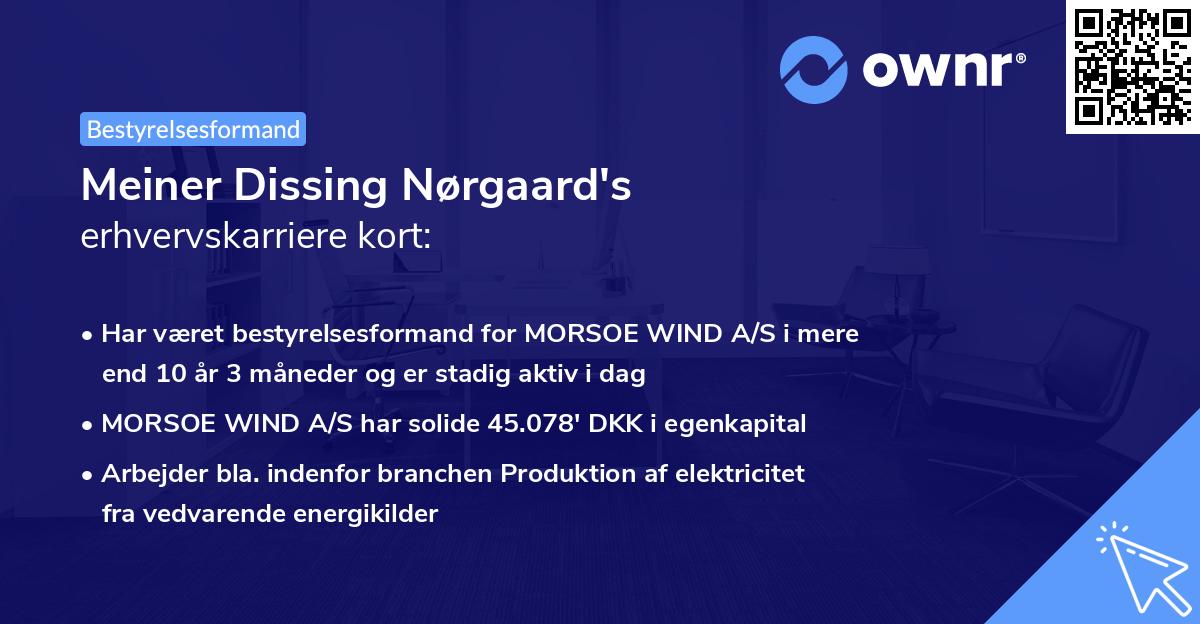 ownr®

Bestyrelsesformand

Meiner Dissing Nørgaard's erhvervskarriere kort:

• Har været bestyrelsesformand for MORSOE WIND A/S i mere end 10 år 3 måneder og er stadig aktiv i dag

• MORSOE WIND A/S har solide 45.078' DKK i egenkapital

• Arbejder bla. indenfor branchen Produktion af elektricitet fra vedvarende energikilder